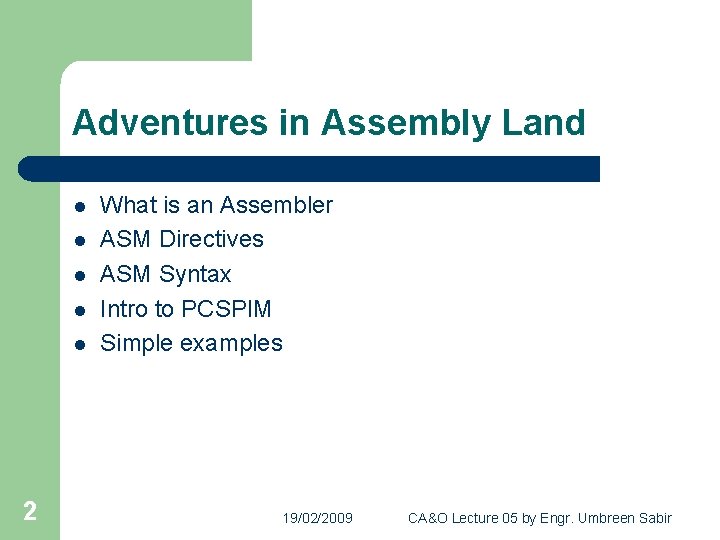 Adventures in Assembly Land

- What is an Assembler
- ASM Directives
- ASM Syntax
- Intro to PCSPIM
- Simple examples

2

19/02/2009

CA&O Lecture 05 by Engr. Umbreen Sabir